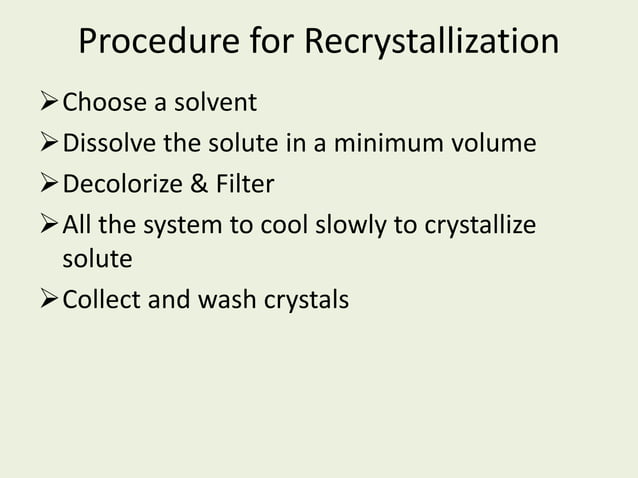 Procedure for Recrystallization

➢ Choose a solvent

➢ Dissolve the solute in a minimum volume

➢ Decolorize & Filter

➢ All the system to cool slowly to crystallize solute

➢ Collect and wash crystals